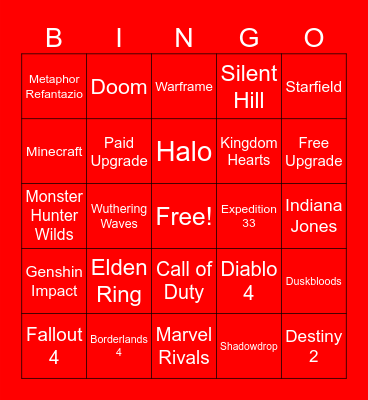 | B | I | N | G | O |
|---|---|---|---|---|
| Metaphor Refantazio | Doom | Warframe | Silent Hill | Starfield |
| Minecraft | Paid Upgrade | Halo | Kingdom Hearts | Free Upgrade |
| Monster Hunter Wilds | Wuthering Waves | Free! | Expedition 33 | Indiana Jones |
| Genshin Impact | Elden Ring | Call of Duty | Diablo 4 | Duskbloods |
| Fallout 4 | Borderlands 4 | Marvel Rivals | Shadowdrop | Destiny 2 |